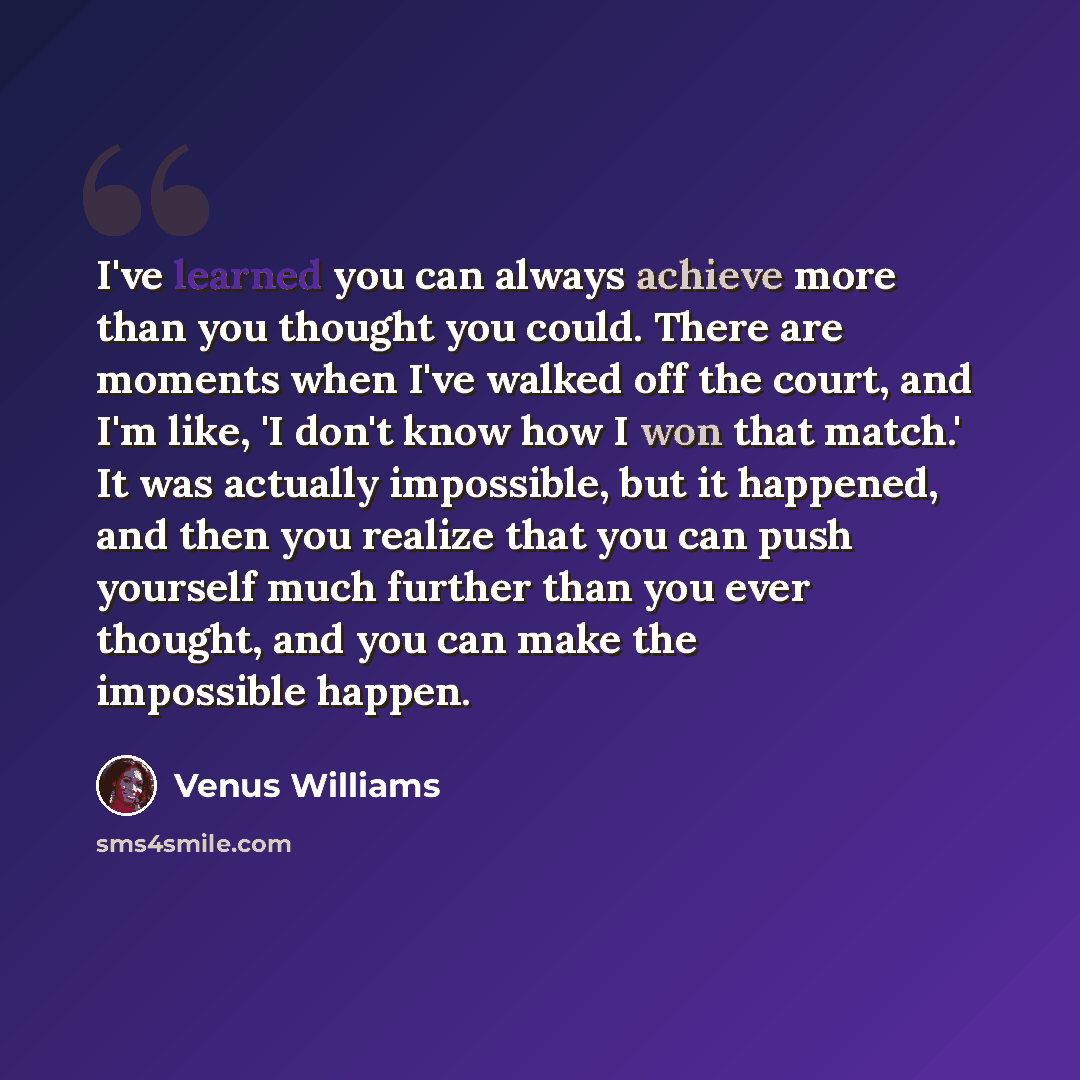 I've learned you can always achieve more than you thought you could. There are moments when I've walked off the court, and I'm like, 'I don't know how I won that match.' It was actually impossible, but it happened, and then you realize that you can push yourself much further than you ever thought, and you can make the impossible happen.

Venus Williams

sms4smile.com